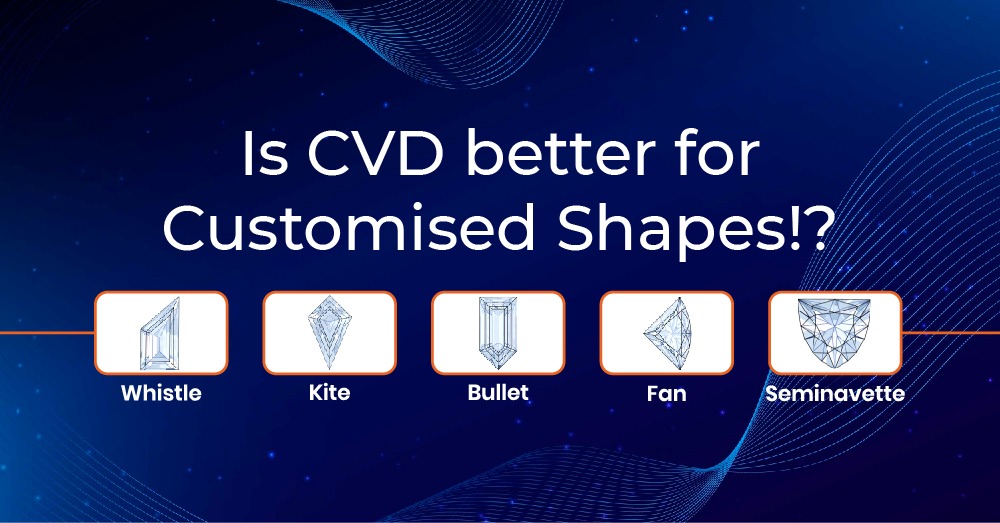 Is CVD better for Customised Shapes!?

Whistle

Kite

Bullet

Fan

Seminavette